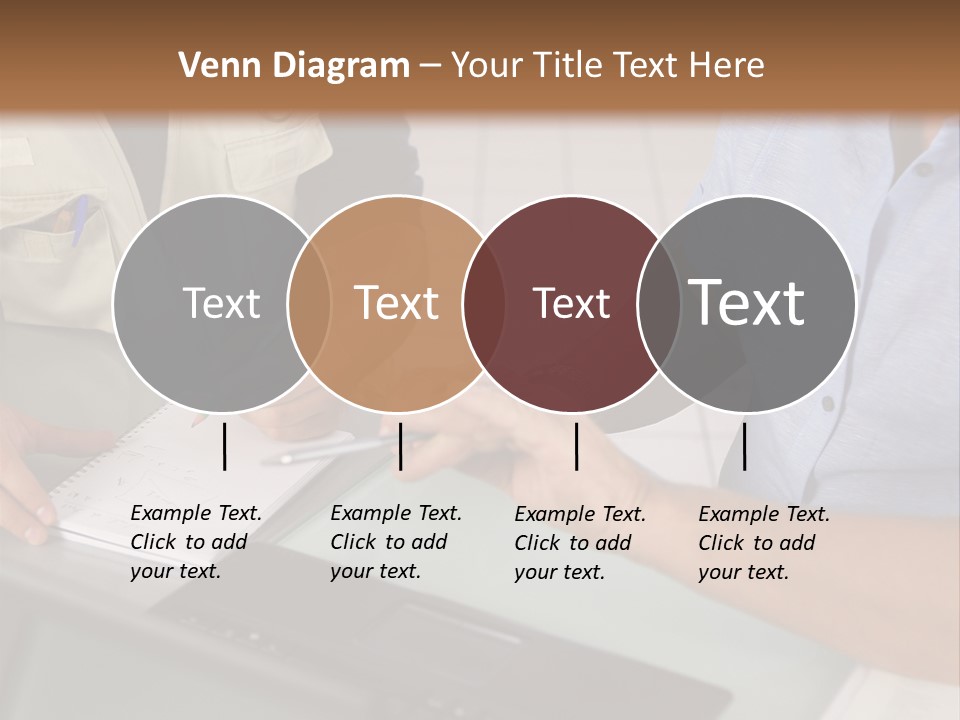 Venn Diagram – Your Title Text Here

Text

Text

Text

Text

Example Text. Click to add your text.

Example Text. Click to add your text.

Example Text. Click to add your text.

Example Text. Click to add your text.